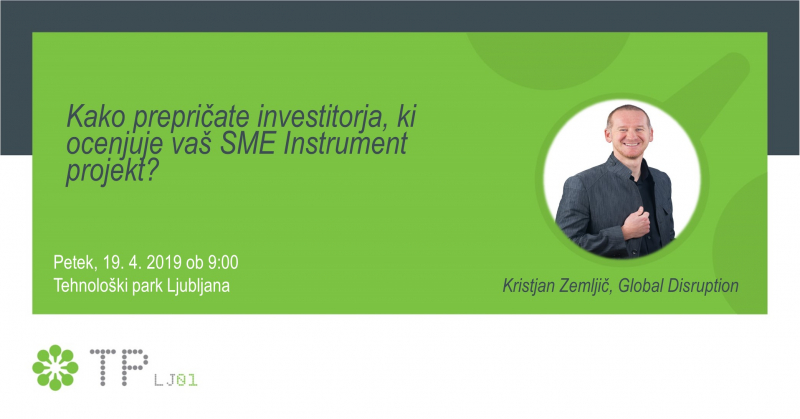 Kako prepričate investitorja, ki ocenjuje vaš SME Instrument projekt?

Petek, 19. 4. 2019 ob 9:00
Tehnološki park Ljubljana

Kristjan Zemljič, Global Disruption

TP LJ01